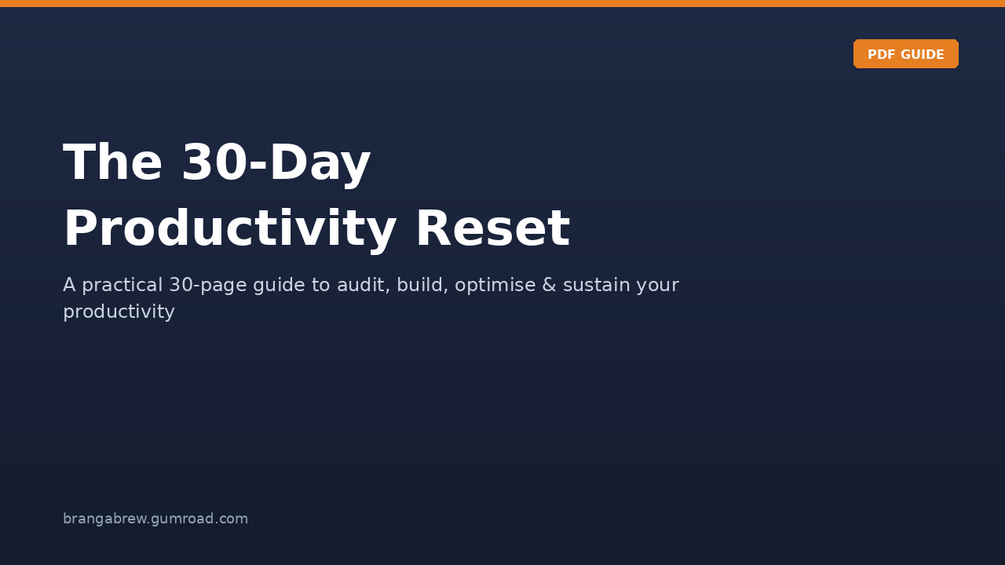 PDF GUIDE

The 30-Day Productivity Reset

A practical 30-page guide to audit, build, optimise & sustain your productivity

brangabrew.gumroad.com